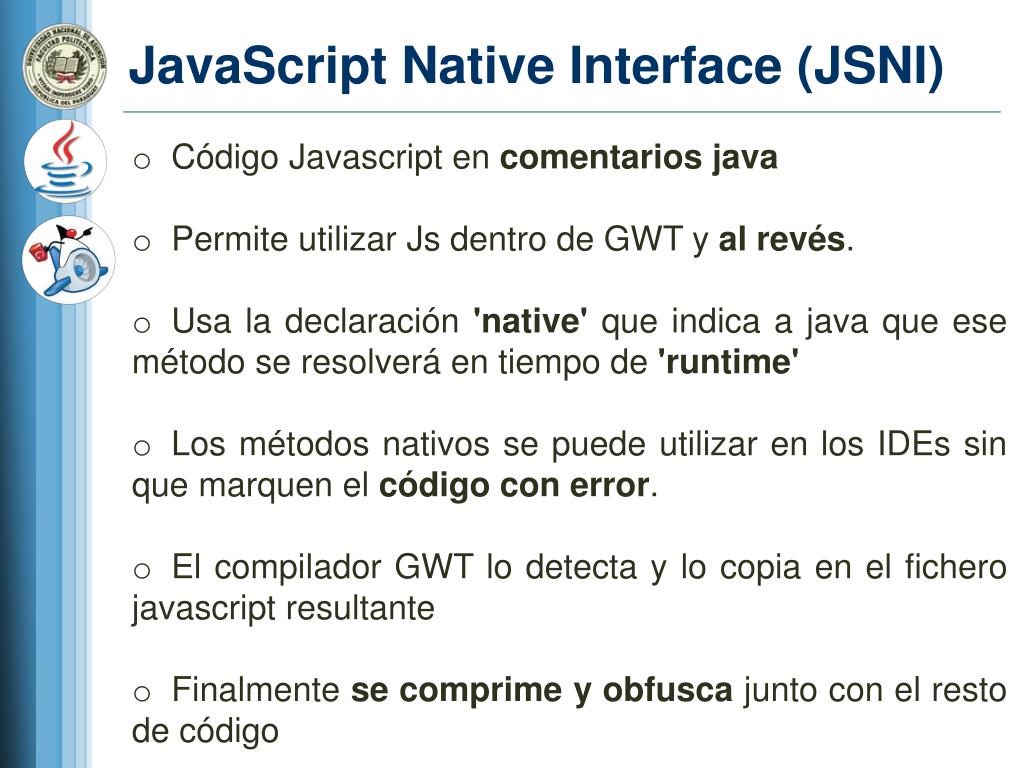 JavaScript Native Interface (JSNI)

o Código Javascript en comentarios java

o Permite utilizar Js dentro de GWT y al revés.

o Usa la declaración 'native' que indica a java que ese método se resolverá en tiempo de 'runtime'

o Los métodos nativos se puede utilizar en los IDEs sin que marquen el código con error.

o El compilador GWT lo detecta y lo copia en el fichero javascript resultante

o Finalmente se comprime y obfusca junto con el resto de código